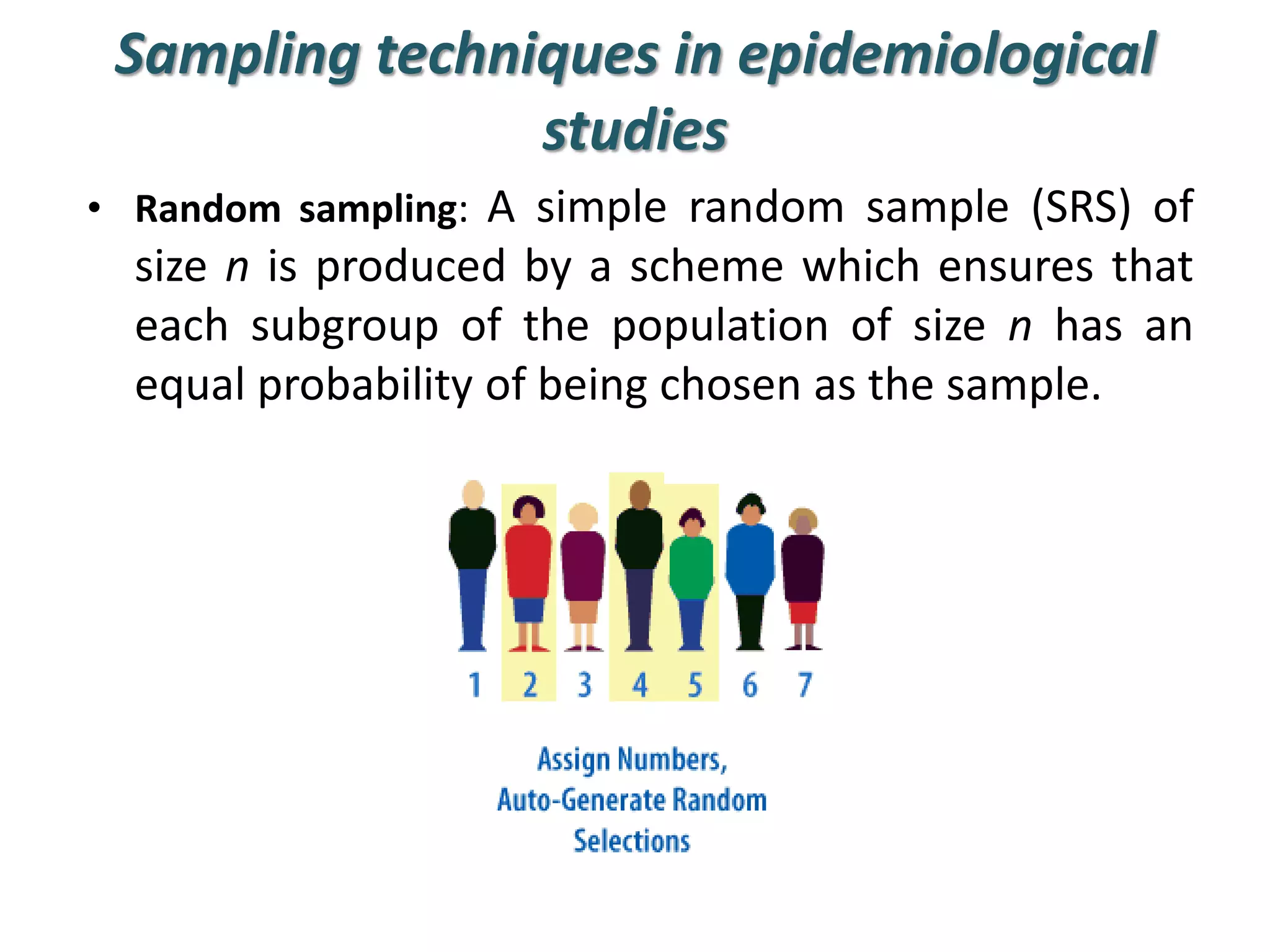 Sampling techniques in epidemiological studies

• Random sampling: A simple random sample (SRS) of size $n$ is produced by a scheme which ensures that each subgroup of the population of size $n$ has an equal probability of being chosen as the sample.

1 2 3 4 5 6 7

Assign Numbers, Auto-Generate Random Selections